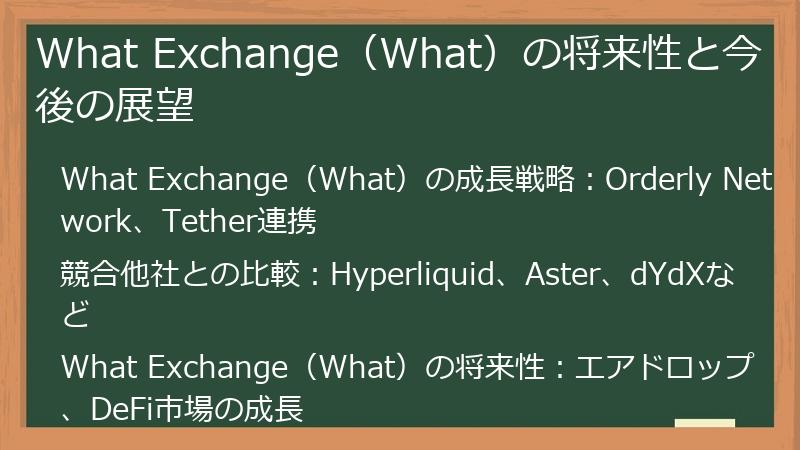 What Exchange（What）の将来性と今後の展望

What Exchange（What）の成長戦略：Orderly Network、Tether連携

競合他社との比較：Hyperliquid、Aster、dYdXなど

What Exchange（What）の将来性：エアドロップ、DeFi市場の成長